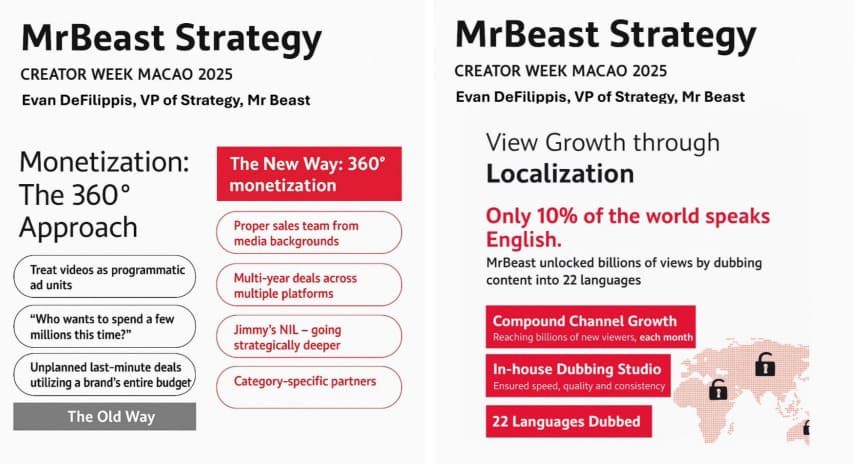 MrBeast Strategy
CREATOR WEEK MACAO 2025
Evan DeFilippis, VP of Strategy, Mr Beast

Monetization: The 360° Approach

Treat videos as programmatic ad units

"Who wants to spend a few millions this time?"

Unplanned last-minute deals utilizing a brand's entire budget

The Old Way

The New Way: 360° monetization

Proper sales team from media backgrounds

Multi-year deals across multiple platforms

Jimmy's NIL – going strategically deeper

Category-specific partners

MrBeast Strategy
CREATOR WEEK MACAO 2025
Evan DeFilippis, VP of Strategy, Mr Beast

View Growth through
Localization

Only 10% of the world speaks English.

MrBeast unlocked billions of views by dubbing content into 22 languages

Compound Channel Growth
Reaching billions of new viewers, each month

In-house Dubbing Studio
Ensured speed, quality and consistency

22 Languages Dubbed